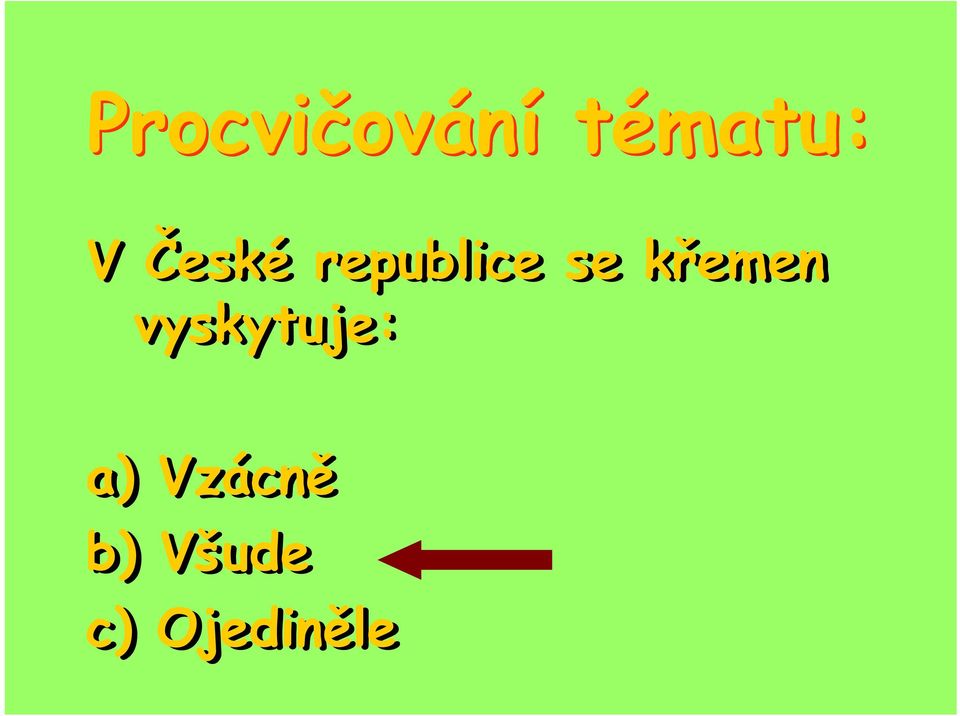 Procvičování tématu:

V České republice se křemen vyskytuje:

a) Vzácně
b) Všude
c) Ojediněle